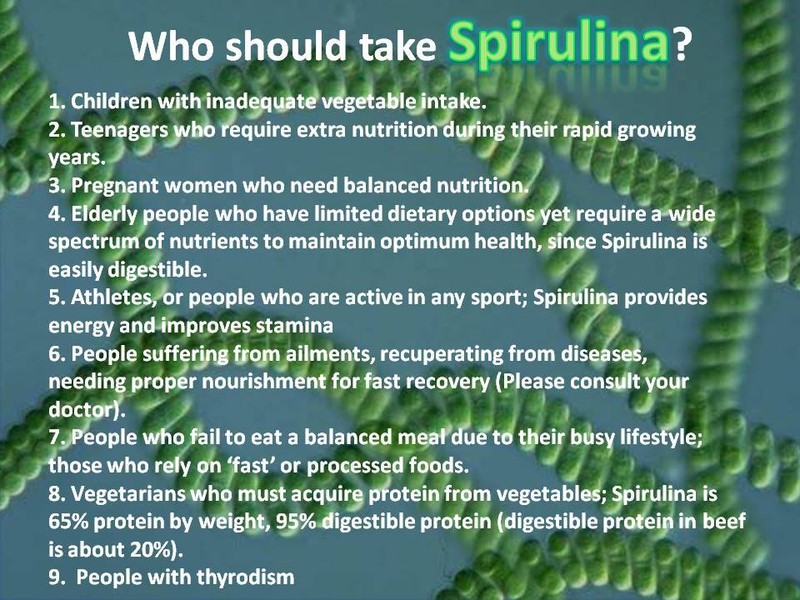 Who should take Spirulina?

1. Children with inadequate vegetable intake.
2. Teenagers who require extra nutrition during their rapid growing years.
3. Pregnant women who need balanced nutrition.
4. Elderly people who have limited dietary options yet require a wide spectrum of nutrients to maintain optimum health, since Spirulina is easily digestible.
5. Athletes, or people who are active in any sport; Spirulina provides energy and improves stamina
6. People suffering from ailments, recuperating from diseases, needing proper nourishment for fast recovery (Please consult your doctor).
7. People who fail to eat a balanced meal due to their busy lifestyle; those who rely on 'fast' or processed foods.
8. Vegetarians who must acquire protein from vegetables; Spirulina is 65% protein by weight, 95% digestible protein (digestible protein in beef is about 20%).
9. People with thyrodism